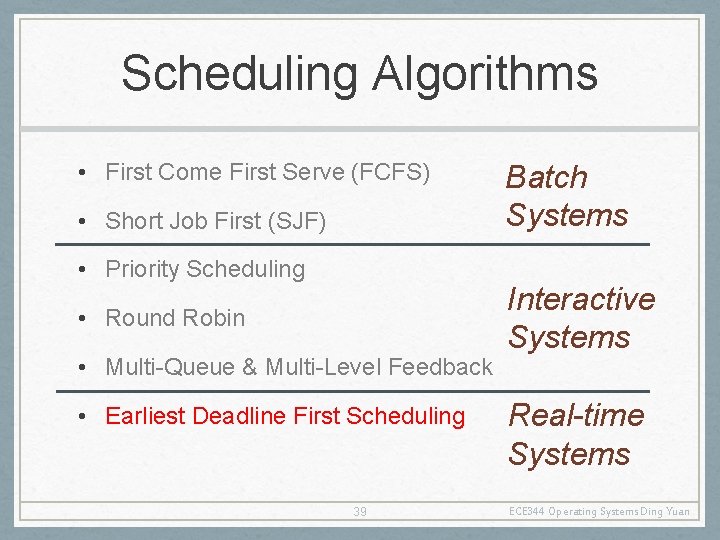 Scheduling Algorithms

• First Come First Serve (FCFS)
• Short Job First (SJF)

Batch Systems

• Priority Scheduling
• Round Robin
• Multi-Queue & Multi-Level Feedback

Interactive Systems

• Earliest Deadline First Scheduling

Real-time Systems

39

ECE344 Operating Systems Ding Yuan